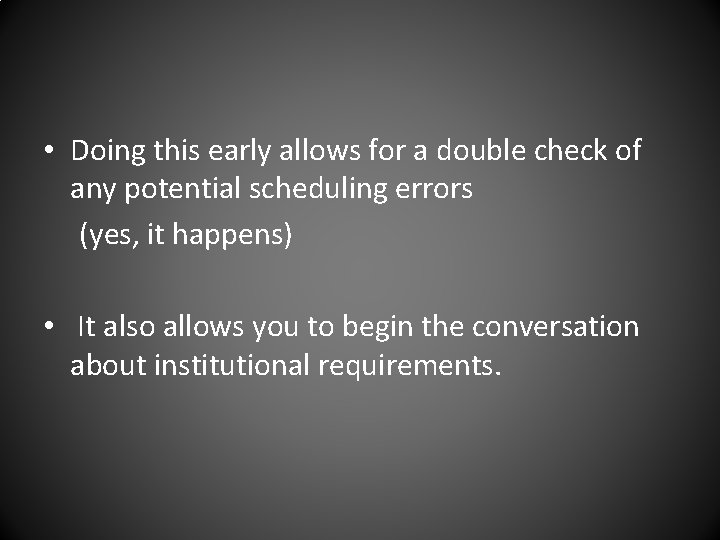 • Doing this early allows for a double check of any potential scheduling errors

(yes, it happens)

• It also allows you to begin the conversation about institutional requirements.